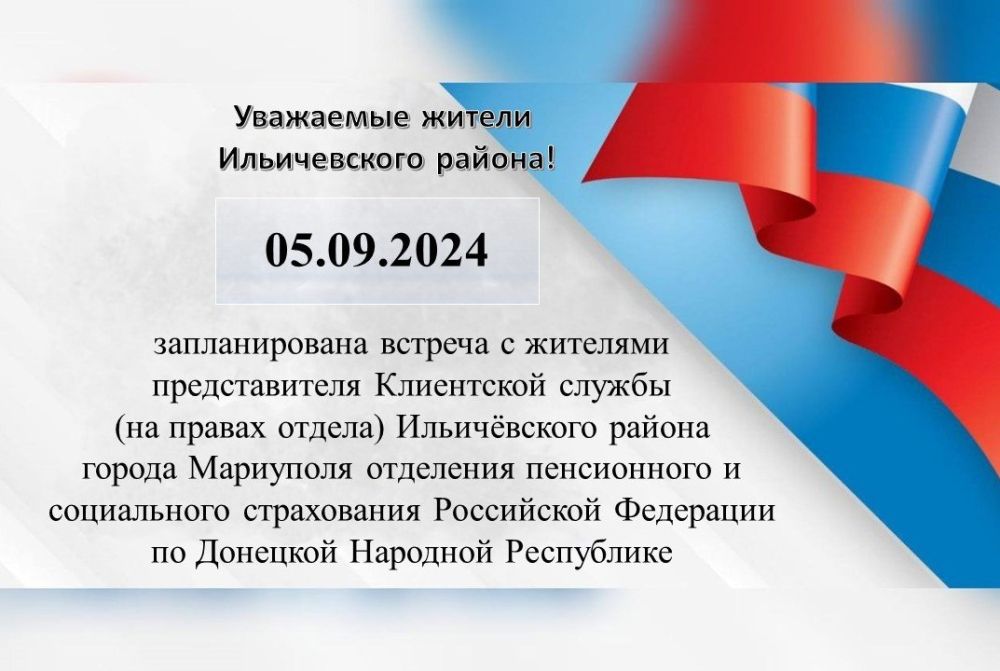 Уважаемые жители Ильичевского района!

05.09.2024

запланирована встреча с жителями представителя Клиентской службы (на правах отдела) Ильичёвского района города Мариуполя отделения пенсионного и социального страхования Российской Федерации по Донецкой Народной Республике